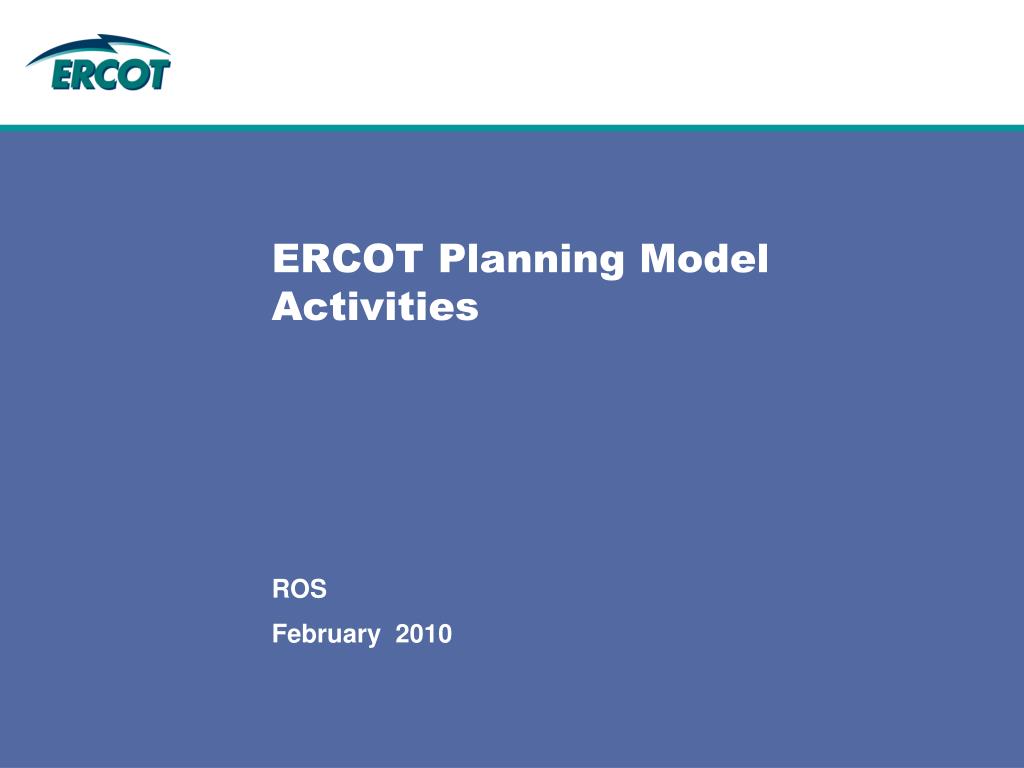 ERCOT

ERCOT Planning Model Activities

ROS

February 2010